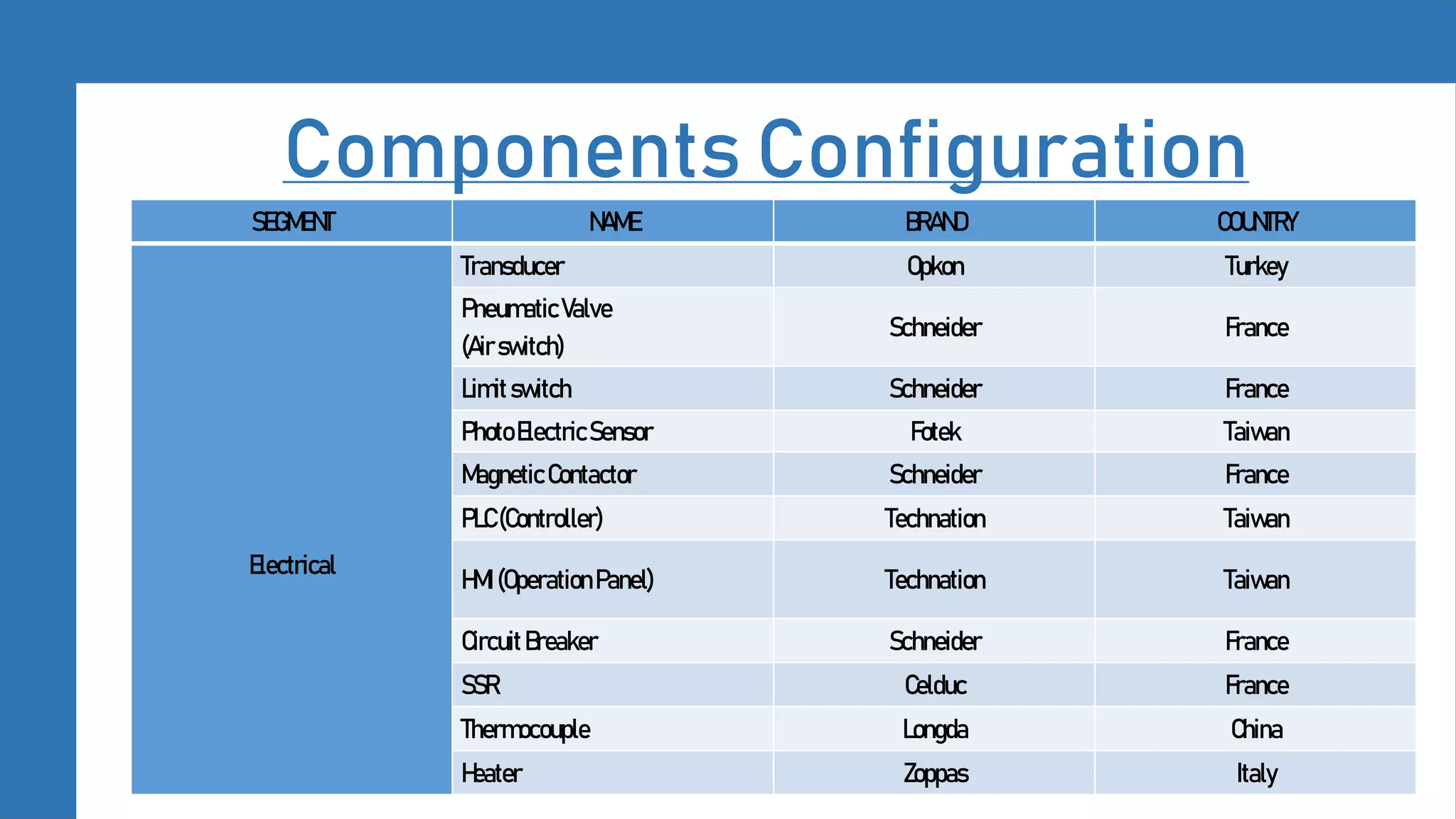 Components Configuration

| SEGMENT | NAME | BRAND | COUNTRY |
|---|---|---|---|
| Electrical | Transducer | Opkon | Turkey |
| | Pneumatic Valve (Air switch) | Schneider | France |
| | Limit switch | Schneider | France |
| | Photo Electric Sensor | Fotek | Taiwan |
| | Magnetic Contactor | Schneider | France |
| | PLC (Controller) | Technation | Taiwan |
| | HMI (Operation Panel) | Technation | Taiwan |
| | Circuit Breaker | Schneider | France |
| | SSR | Celduc | France |
| | Thermocouple | Longda | China |
| | Heater | Zoppas | Italy |